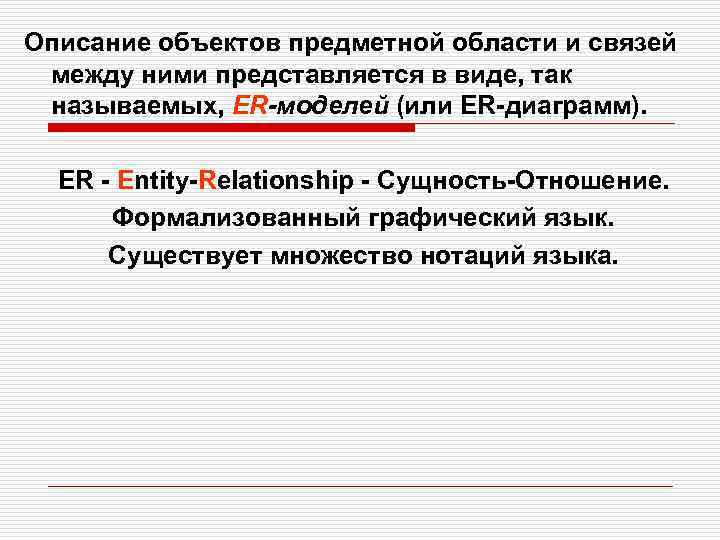 Описание объектов предметной области и связей между ними представляется в виде, так называемых, ER-моделей (или ER-диаграмм).

ER - Entity-Relationship - Сущность-Отношение.

Формализованный графический язык.

Существует множество нотаций языка.